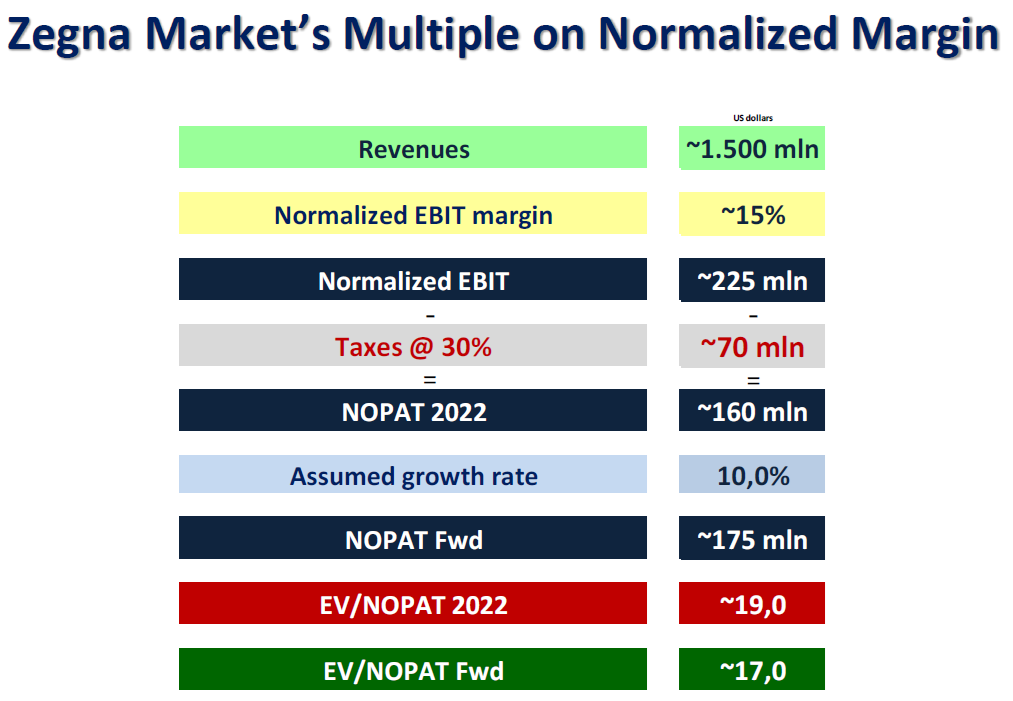 Zegna Market's Multiple on Normalized Margin

| | US dollars |
|---|---|
| Revenues | ~1.500 mln |
| Normalized EBIT margin | ~15% |
| Normalized EBIT | ~225 mln |
| - | - |
| Taxes @ 30% | ~70 mln |
| = | = |
| NOPAT 2022 | ~160 mln |
| Assumed growth rate | 10,0% |
| NOPAT Fwd | ~175 mln |
| EV/NOPAT 2022 | ~19,0 |
| EV/NOPAT Fwd | ~17,0 |